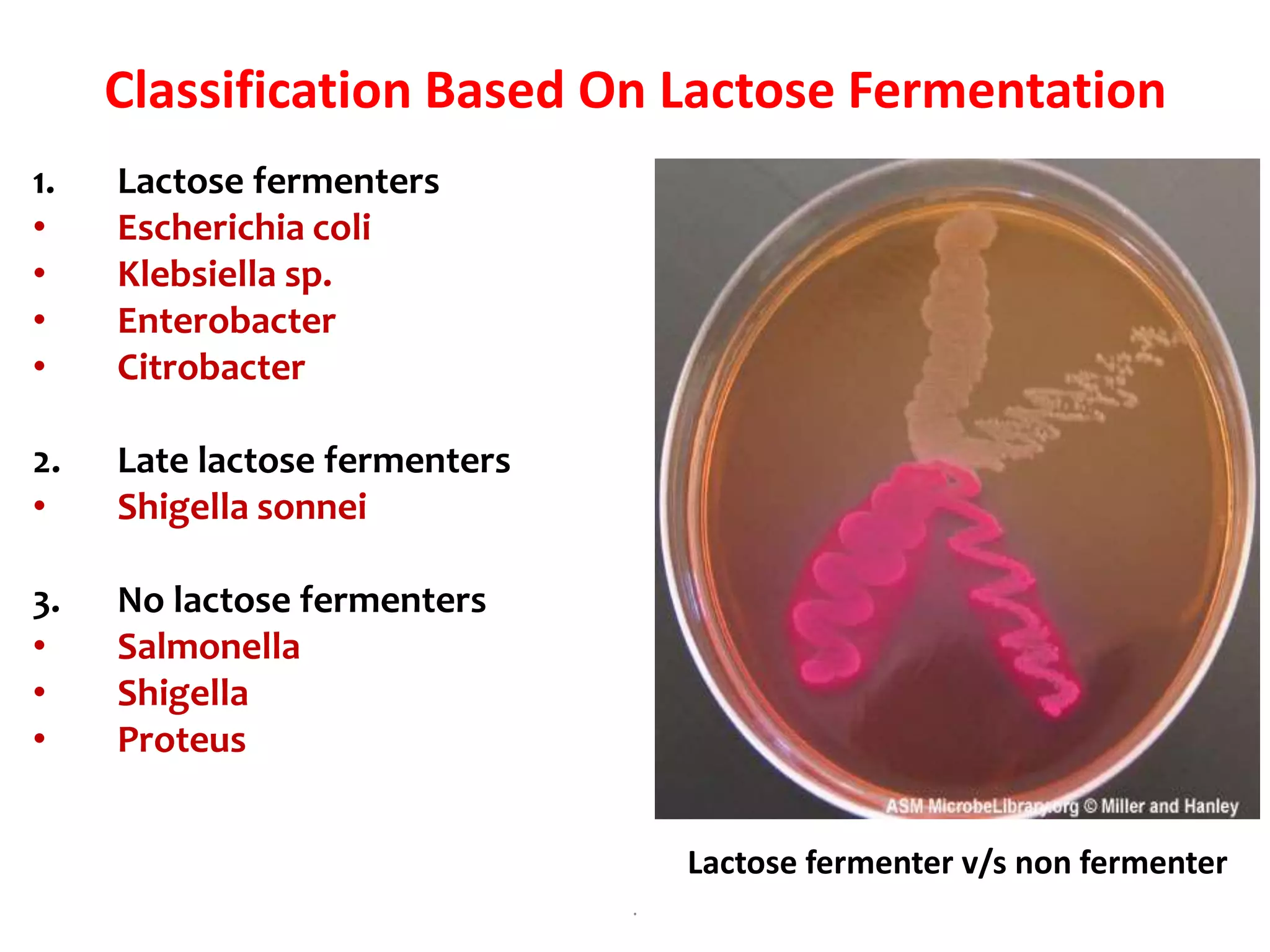 Classification Based On Lactose Fermentation

1. Lactose fermenters
• Escherichia coli
• Klebsiella sp.
• Enterobacter
• Citrobacter

2. Late lactose fermenters
• Shigella sonnei

3. No lactose fermenters
• Salmonella
• Shigella
• Proteus

ASM MicrobeLibrary.org © Miller and Hanley

Lactose fermenter v/s non fermenter